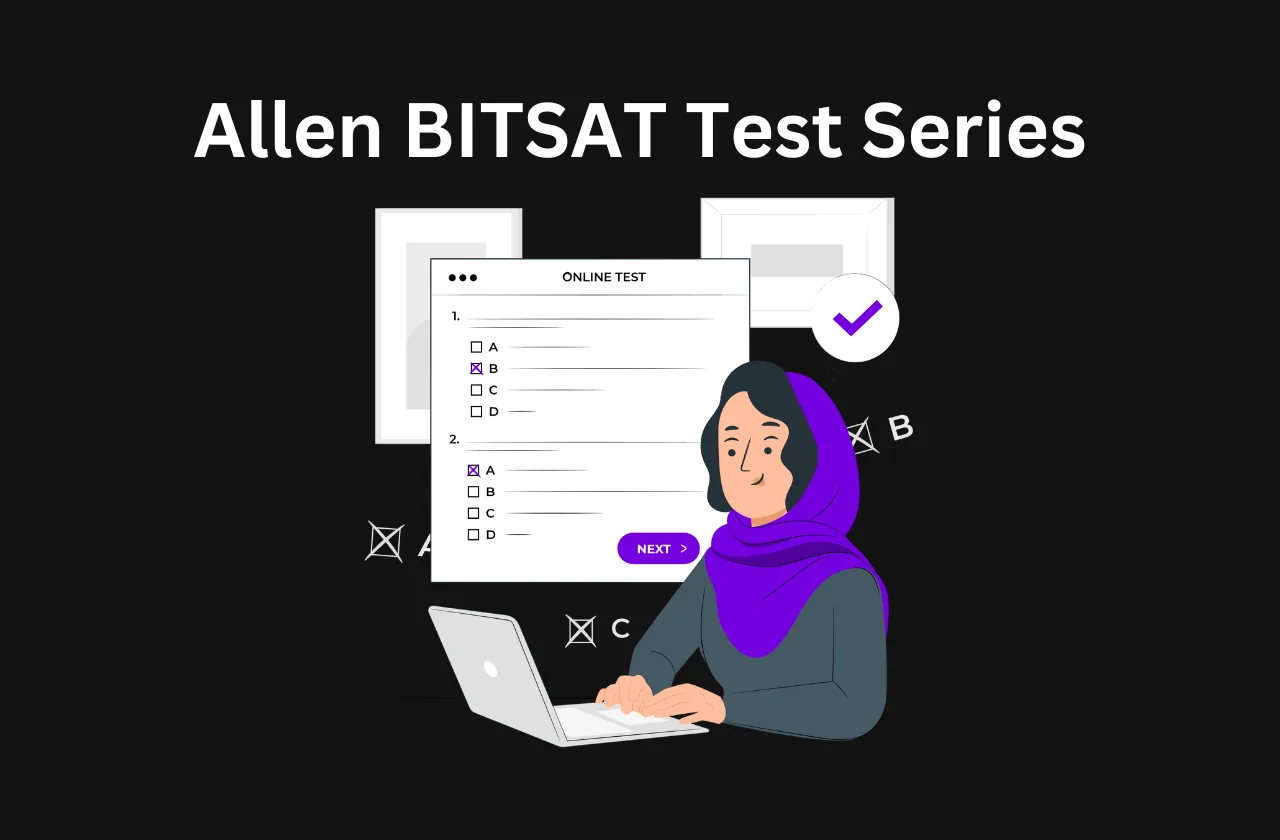 Allen BITSAT Test Series

ONLINE TEST

1.

A

B

C

D

2.

A

B

C

D

NEXT >

B

A

C